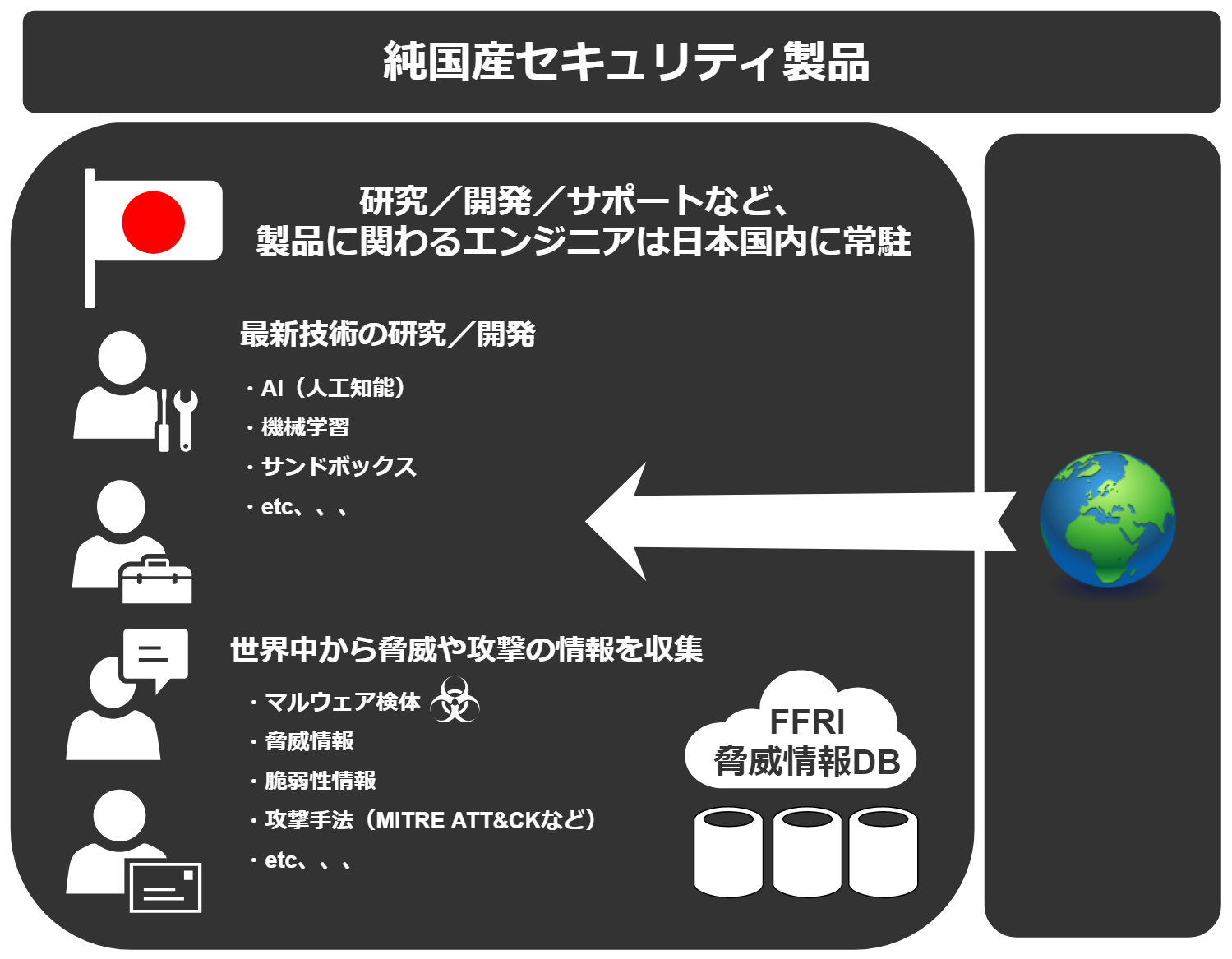 純国産セキュリティ製品

研究／開発／サポートなど、
製品に関わるエンジニアは日本国内に常駐

最新技術の研究／開発

・AI（人工知能）
・機械学習
・サンドボックス
・etc、、、

世界中から脅威や攻撃の情報を収集

・マルウェア検体
・脅威情報
・脆弱性情報
・攻撃手法（MITRE ATT&CKなど）
・etc、、、

FFRI
脅威情報DB